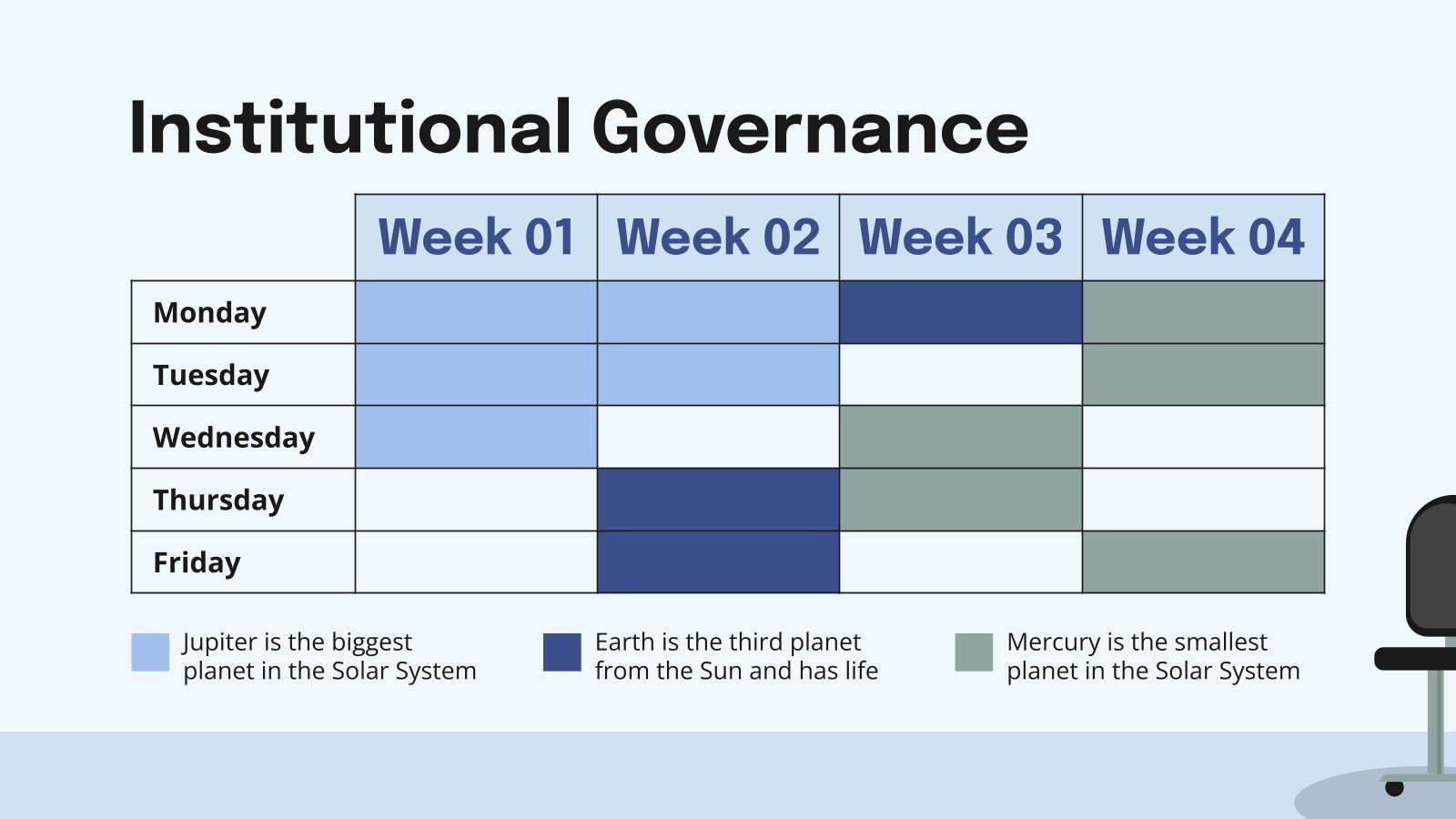 Institutional Governance

| | Week 01 | Week 02 | Week 03 | Week 04 |
|---|---|---|---|---|
| Monday | | | | |
| Tuesday | | | | |
| Wednesday | | | | |
| Thursday | | | | |
| Friday | | | | |

Jupiter is the biggest planet in the Solar System

Earth is the third planet from the Sun and has life

Mercury is the smallest planet in the Solar System